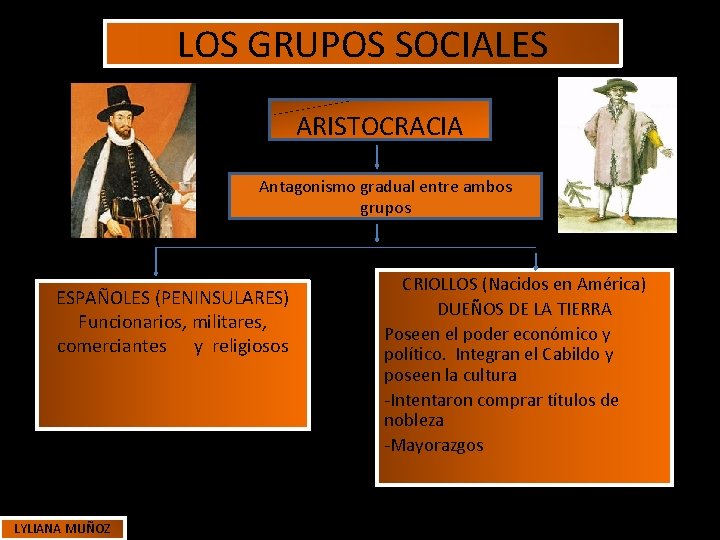 LOS GRUPOS SOCIALES

ARISTOCRACIA

Antagonismo gradual entre ambos grupos

ESPAÑOLES (PENINSULARES)
Funcionarios, militares, comerciantes y religiosos

CRIOLLOS (Nacidos en América)
DUEÑOS DE LA TIERRA
Poseen el poder económico y político. Integran el Cabildo y poseen la cultura
-Intentaron comprar títulos de nobleza
-Mayorazgos

LYLIANA MUÑOZ